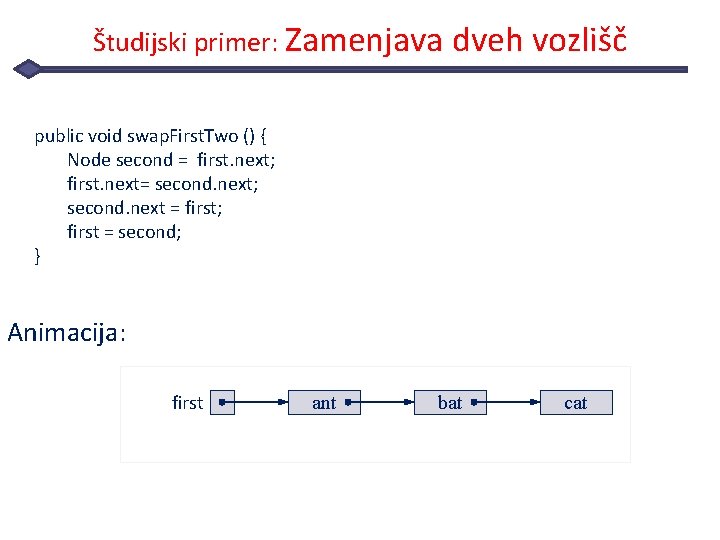 Študijski primer: Zamenjava dveh vozlišč

public void swapFirstTwo () {
Node second = first.next;
first.next= second.next;
second.next = first;
first = second;
}

Animacija:

first ant bat cat